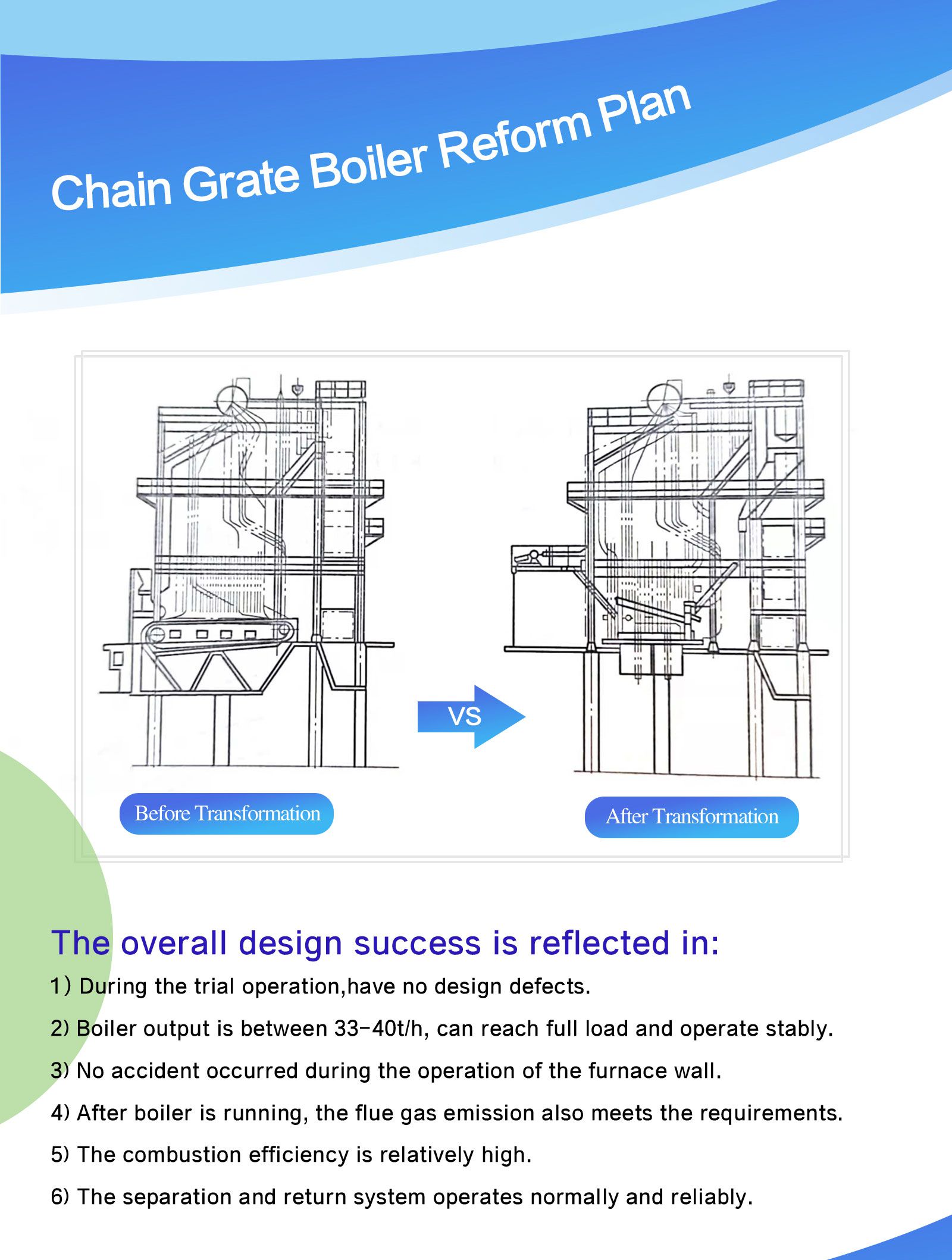 Chain Grate Boiler Reform Plan

VS

Before Transformation

After Transformation

The overall design success is reflected in:

1) During the trial operation,have no design defects.

2) Boiler output is between 33-40t/h, can reach full load and operate stably.

3) No accident occurred during the operation of the furnace wall.

4) After boiler is running, the flue gas emission also meets the requirements.

5) The combustion efficiency is relatively high.

6) The separation and return system operates normally and reliably.